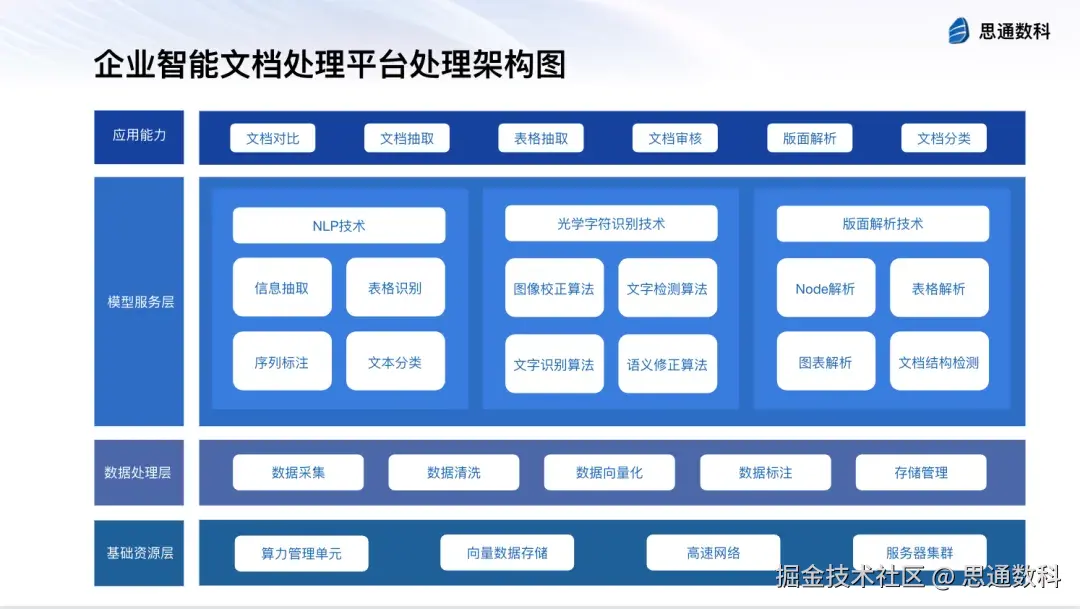 思通数科

企业智能文档处理平台处理架构图

应用能力
文档对比
文档抽取
表格抽取
文档审核
版面解析
文档分类

模型服务层
NLP技术
信息抽取
表格识别
序列标注
文本分类
光学字符识别技术
图像校正算法
文字检测算法
文字识别算法
语义修正算法
版面解析技术
Node解析
表格解析
图表解析
文档结构检测

数据处理层
数据采集
数据清洗
数据向量化
数据标注
存储管理

基础资源层
算力管理单元
向量数据存储
高速网络
服务器集群

掘金技术社区 @ 思通数科